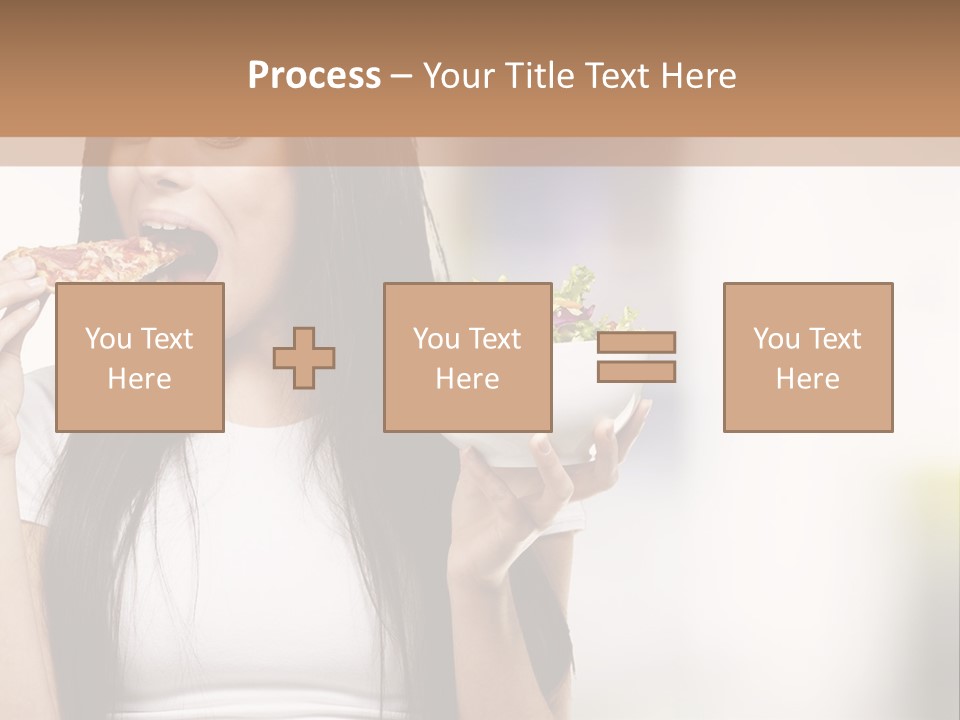 Process – Your Title Text Here

You Text Here

You Text Here

You Text Here